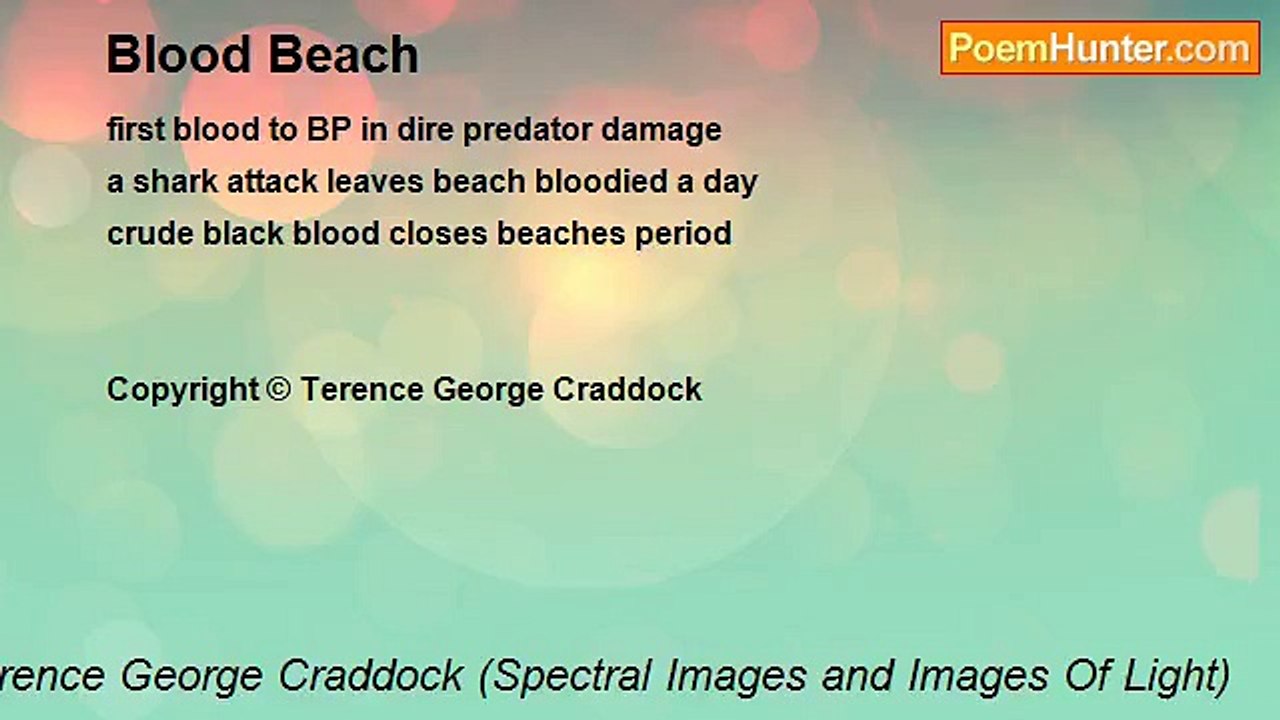 Blood Beach

PoemHunter.com

first blood to BP in dire predator damage
a shark attack leaves beach bloodied a day
crude black blood closes beaches period

Copyright © Terence George Craddock

rence George Craddock (Spectral Images and Images Of Light)